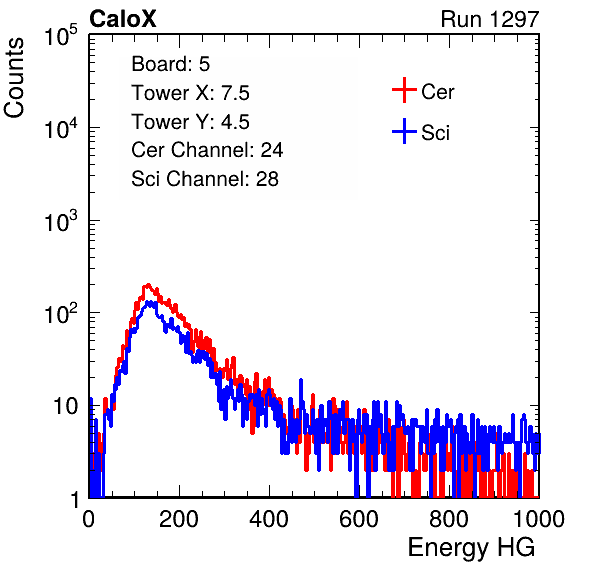 CaloX

Run 1297

Counts

$10^5$

$10^4$

$10^3$

$10^2$

10

1

Board: 5
Tower X: 7.5
Tower Y: 4.5
Cer Channel: 24
Sci Channel: 28

Cer

Sci

0

200

400

600

800

1000

Energy HG